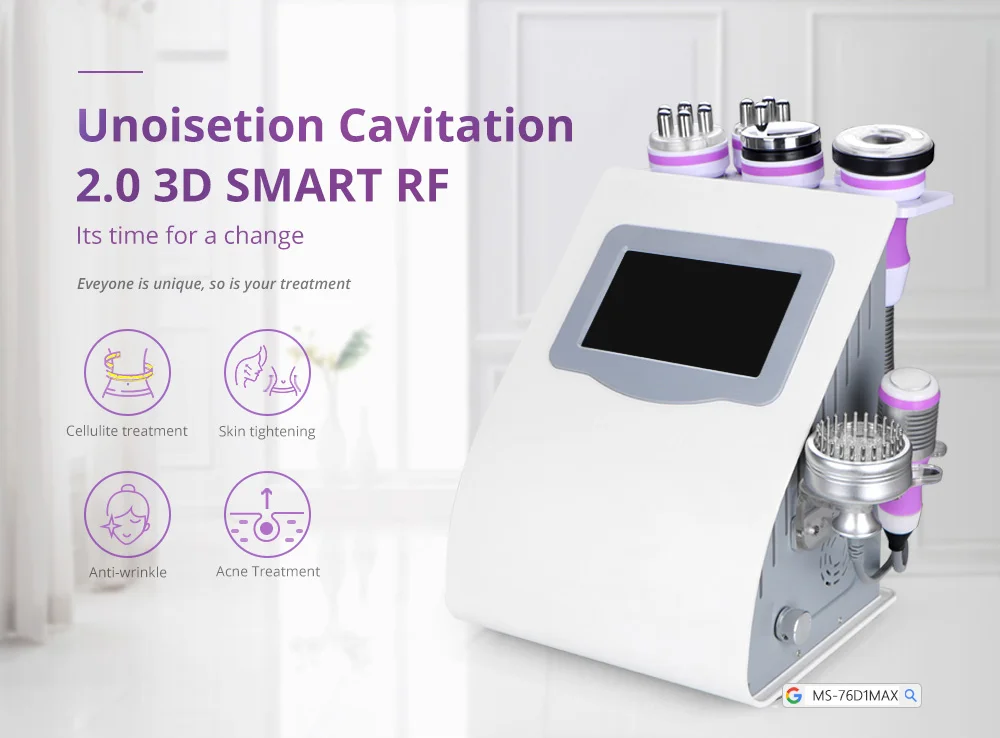 Unoisetion Cavitation
2.0 3D SMART RF

Its time for a change

Eveyone is unique, so is your treatment

Cellulite treatment

Skin tightening

Anti-wrinkle

Acne Treatment

MS-76D1MAX